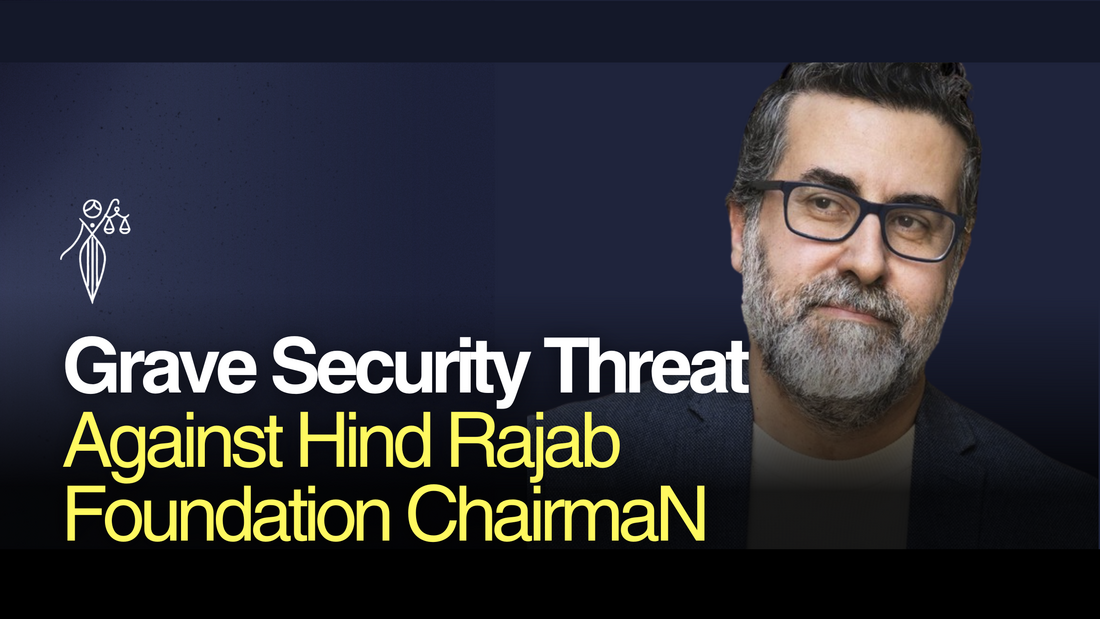 Grave Security Threat
Against Hind Rajab
Foundation ChairmaN